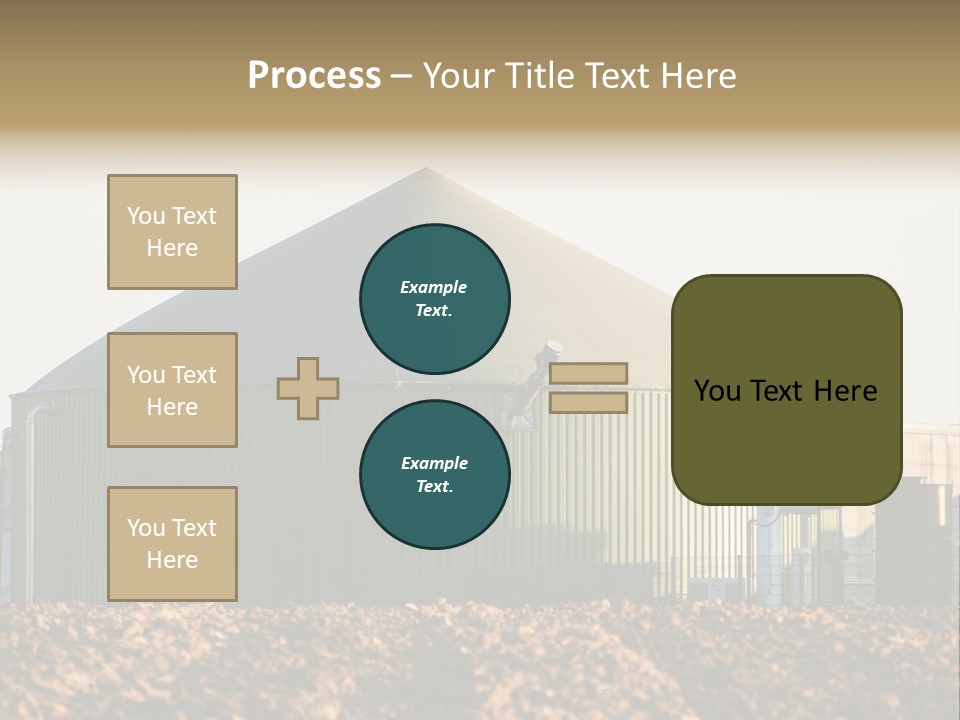 Process – Your Title Text Here

You Text Here

You Text Here

You Text Here

Example Text.

Example Text.

You Text Here